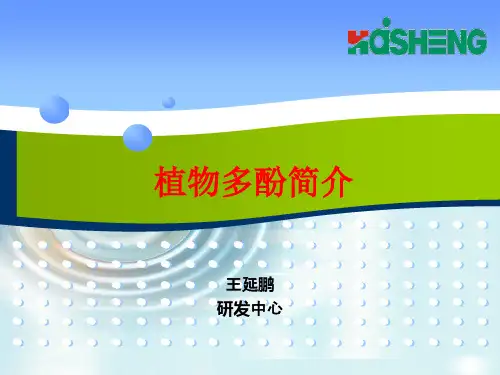 HAISHENG

植物多酚简介

王延鹏
研发中心